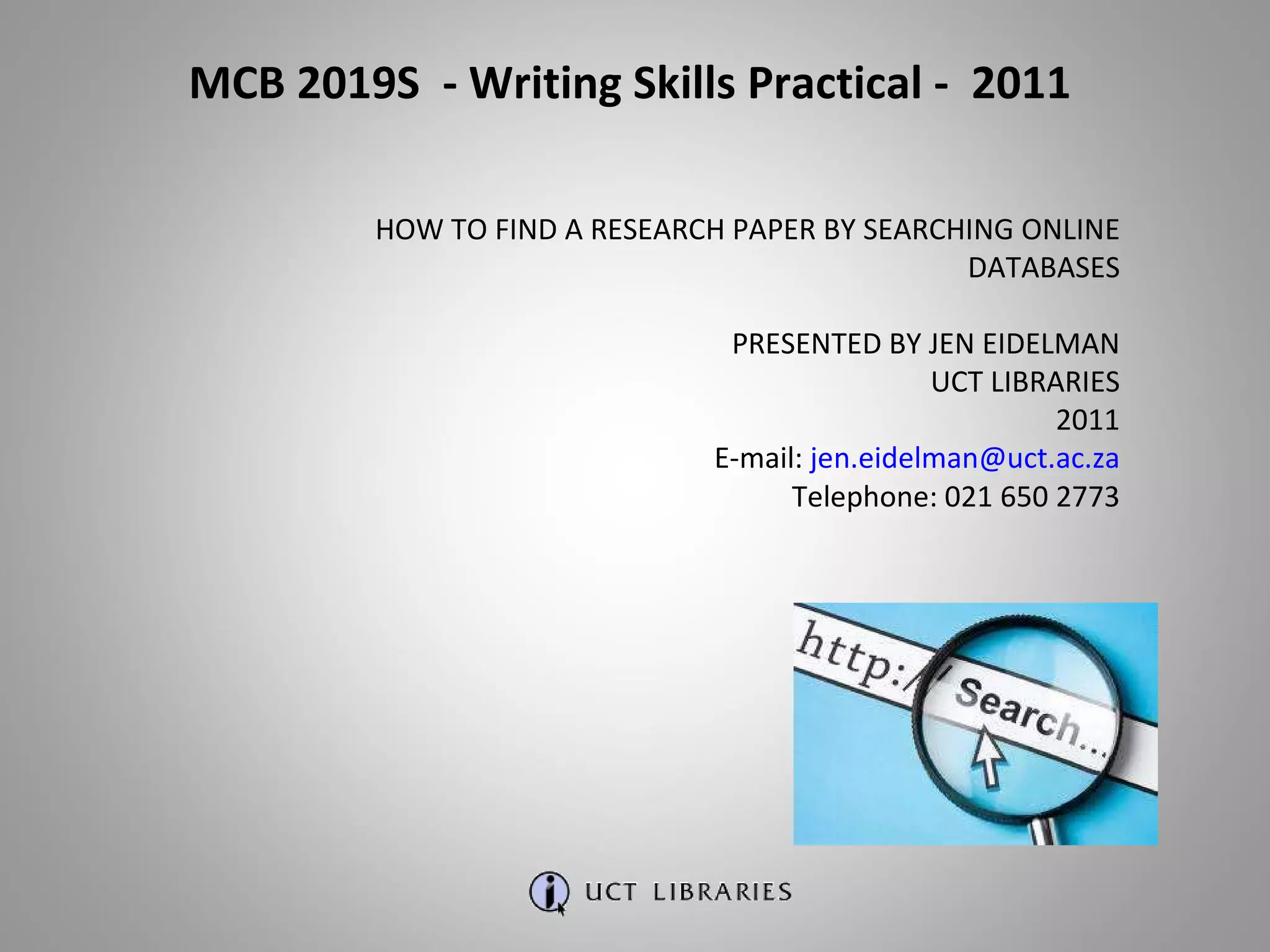 MCB 2019S - Writing Skills Practical - 2011

HOW TO FIND A RESEARCH PAPER BY SEARCHING ONLINE DATABASES

PRESENTED BY JEN EIDELMAN
UCT LIBRARIES
2011
E-mail: jen.eidelman@uct.ac.za
Telephone: 021 650 2773

http:// Search...

UCT LIBRARIES